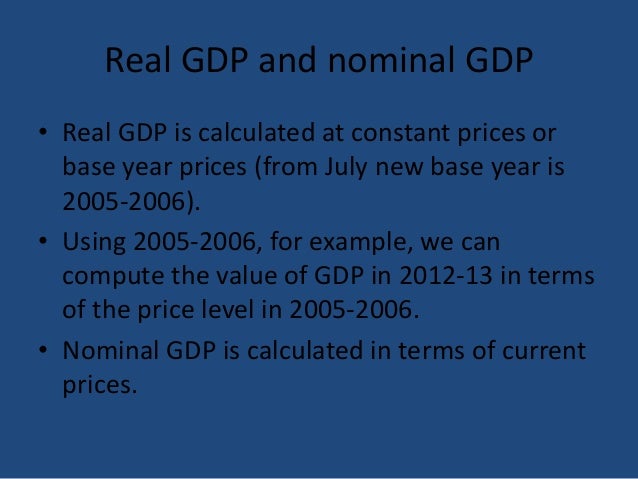 Real GDP and nominal GDP

• Real GDP is calculated at constant prices or base year prices (from July new base year is 2005-2006).

• Using 2005-2006, for example, we can compute the value of GDP in 2012-13 in terms of the price level in 2005-2006.

• Nominal GDP is calculated in terms of current prices.